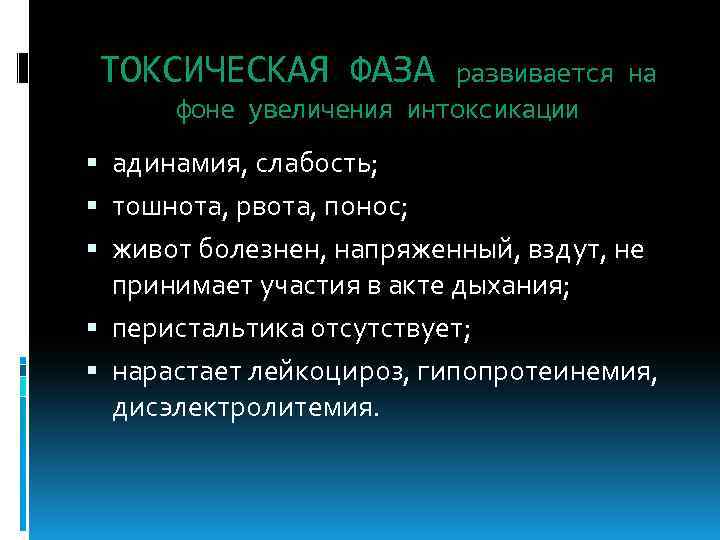 ТОКСИЧЕСКАЯ ФАЗА развивается на фоне увеличения интоксикации

▪ адинамия, слабость;
▪ тошнота, рвота, понос;
▪ живот болезнен, напряженный, вздут, не принимает участия в акте дыхания;
▪ перистальтика отсутствует;
▪ нарастает лейкоцироз, гипопротеинемия, дисэлектролитемия.